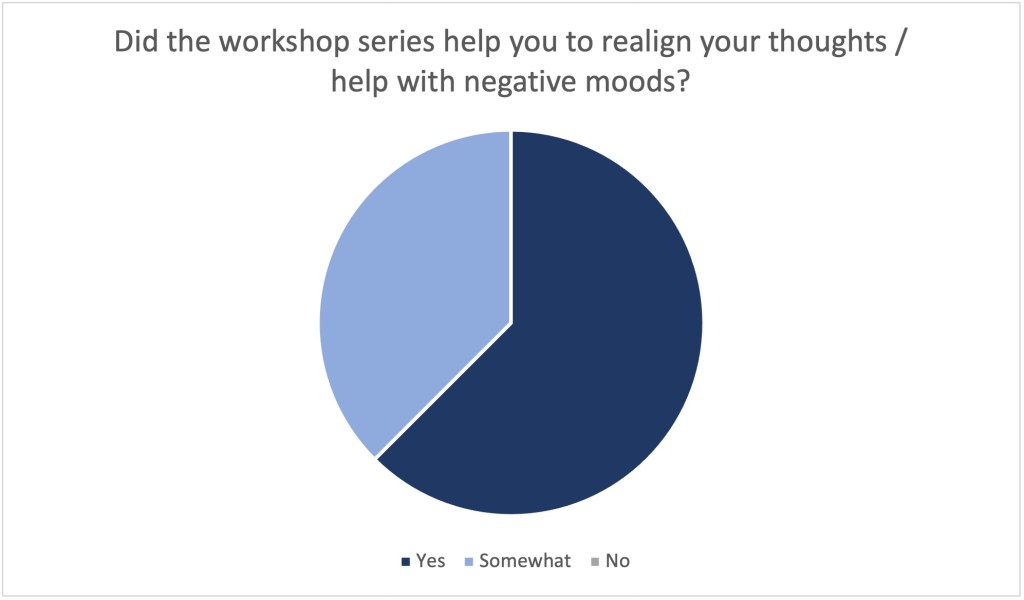 Did the workshop series help you to realign your thoughts / help with negative moods?

Yes
Somewhat
No